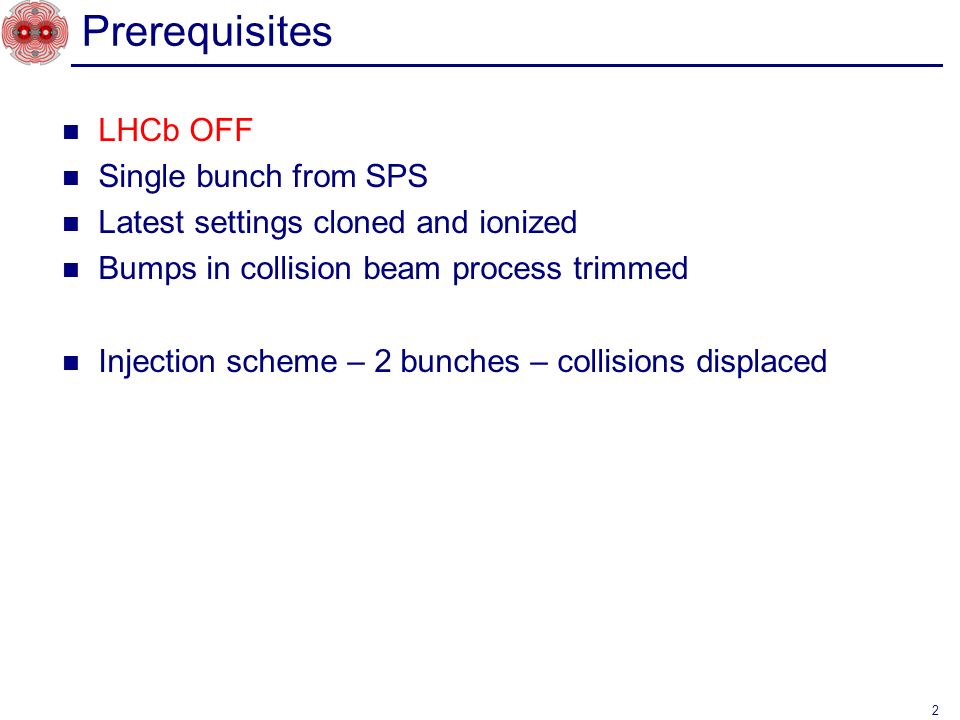 Prerequisites

- LHCb OFF
- Single bunch from SPS
- Latest settings cloned and ionized
- Bumps in collision beam process trimmed

- Injection scheme – 2 bunches – collisions displaced

2